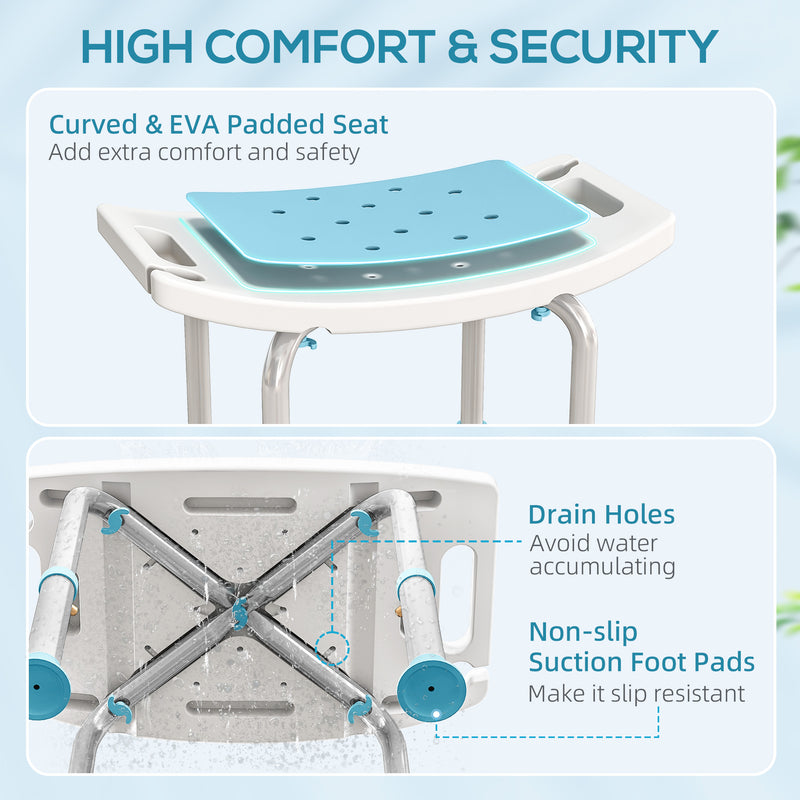 HIGH COMFORT & SECURITY

Curved & EVA Padded Seat
Add extra comfort and safety

Drain Holes
Avoid water accumulating

Non-slip Suction Foot Pads
Make it slip resistant